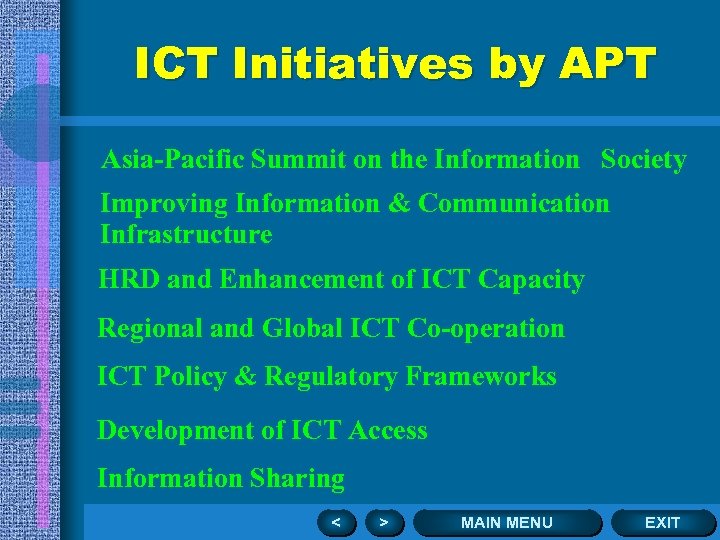 ICT Initiatives by APT

Asia-Pacific Summit on the Information Society

Improving Information & Communication Infrastructure

HRD and Enhancement of ICT Capacity

Regional and Global ICT Co-operation

ICT Policy & Regulatory Frameworks

Development of ICT Access

Information Sharing

<

>

MAIN MENU

EXIT